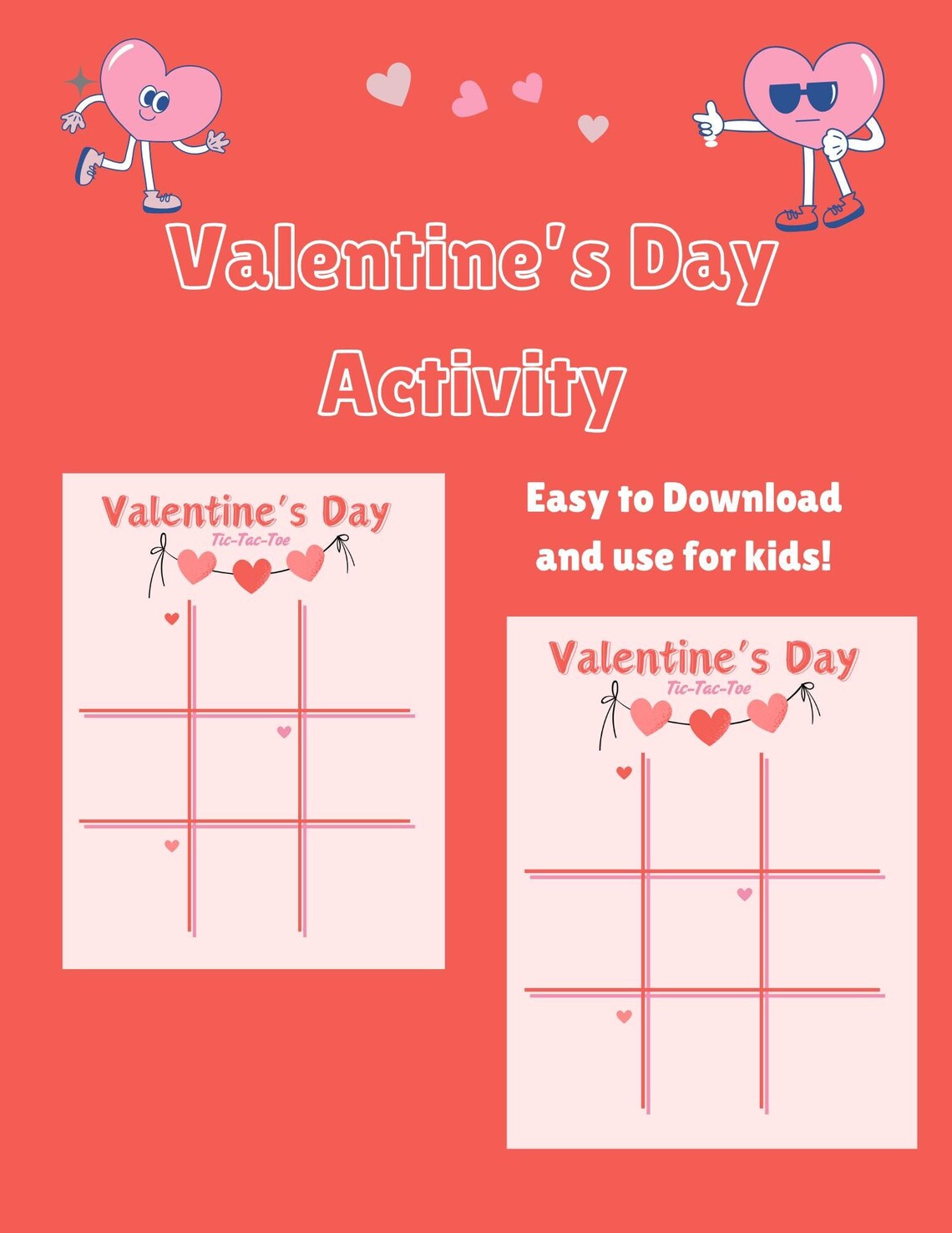 Valentine's Day Activity

Valentine's Day
Tic-Tac-Toe

Easy to Download and use for kids!

Valentine's Day
Tic-Tac-Toe